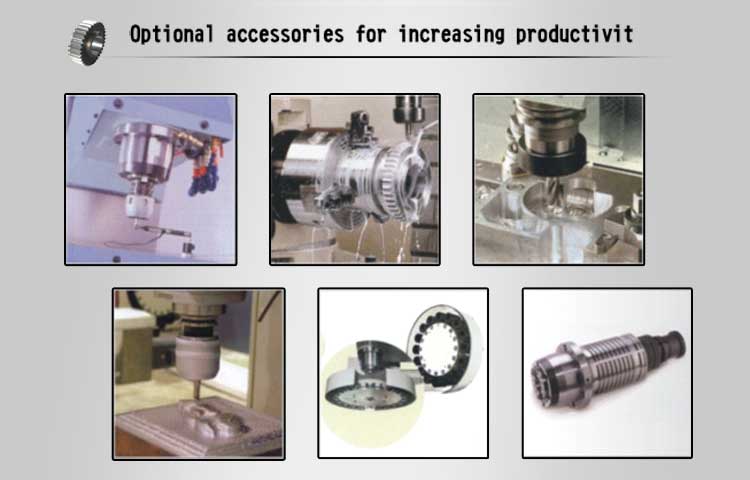 Optional accessories for increasing productivit